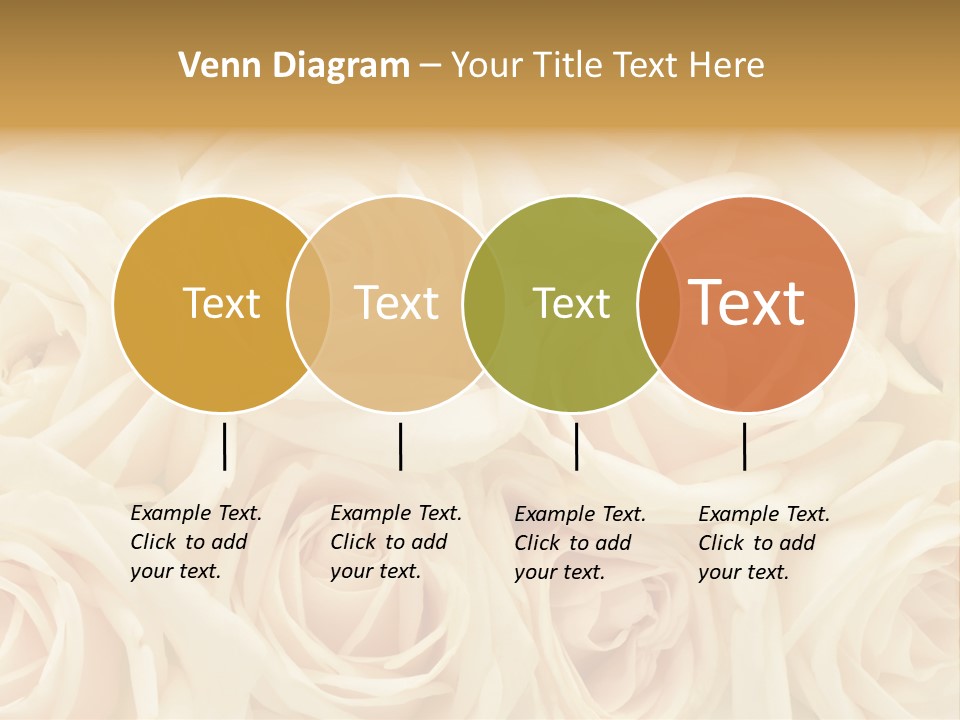 Venn Diagram – Your Title Text Here

Text

Text

Text

Text

Example Text. Click to add your text.

Example Text. Click to add your text.

Example Text. Click to add your text.

Example Text. Click to add your text.